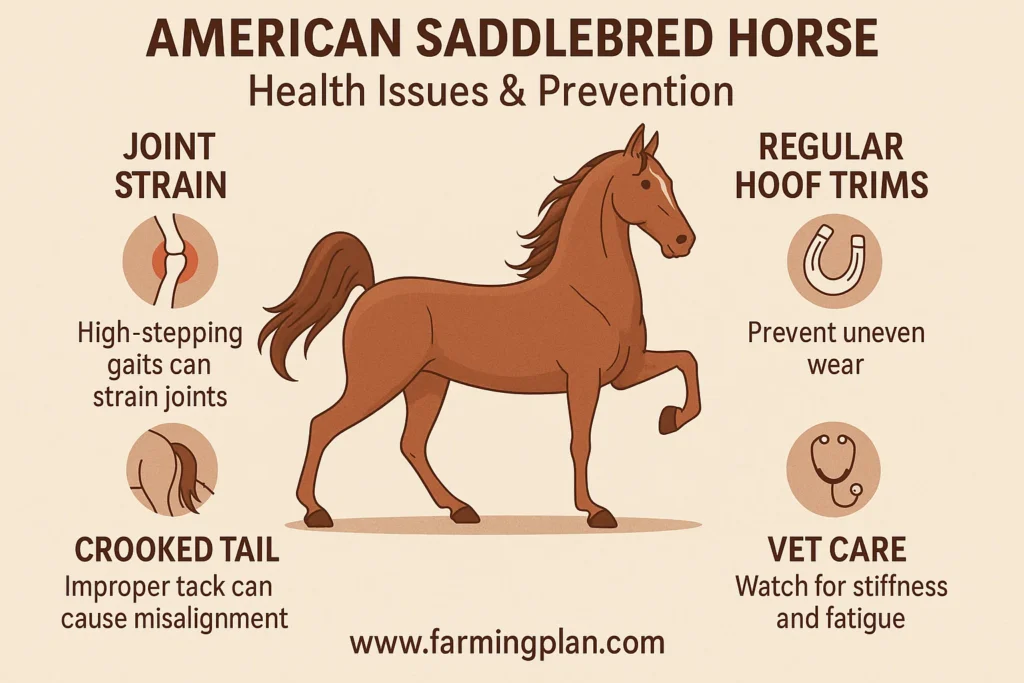 AMERICAN SADDLEBRED HORSE
Health Issues & Prevention

JOINT STRAIN

High-stepping gaits can strain joints

CROOKED TAIL
Improper tack can cause misalignment

REGULAR HOOF TRIMS

Prevent uneven wear

VET CARE
Watch for stiffness and fatigue

www.farmingplan.com